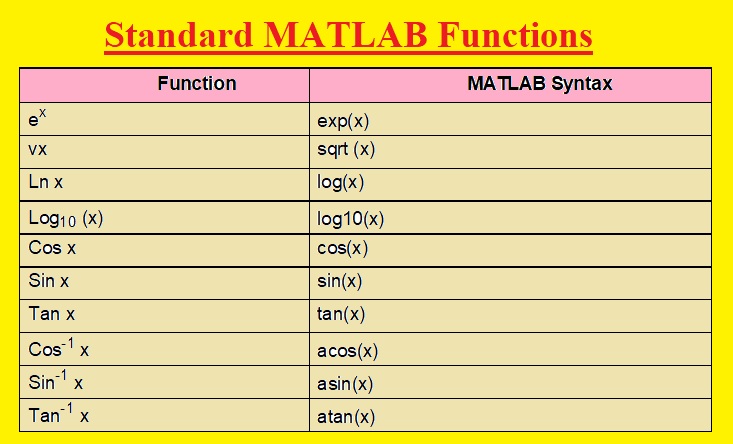 Standard MATLAB Functions

| Function | MATLAB Syntax |
|---|---|
| $e^x$ | exp(x) |
| vx | sqrt (x) |
| Ln x | log(x) |
| $Log_{10}$ (x) | log10(x) |
| Cos x | cos(x) |
| Sin x | sin(x) |
| Tan x | tan(x) |
| $Cos^{-1}$ x | acos(x) |
| $Sin^{-1}$ x | asin(x) |
| $Tan^{-1}$ x | atan(x) |